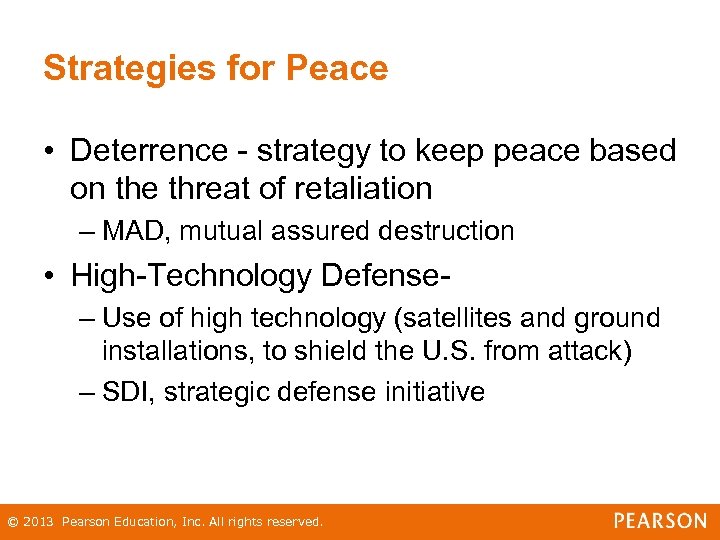 Strategies for Peace

• Deterrence - strategy to keep peace based on the threat of retaliation
– MAD, mutual assured destruction

• High-Technology Defense-
– Use of high technology (satellites and ground installations, to shield the U.S. from attack)
– SDI, strategic defense initiative

© 2013 Pearson Education, Inc. All rights reserved.

PEARSON